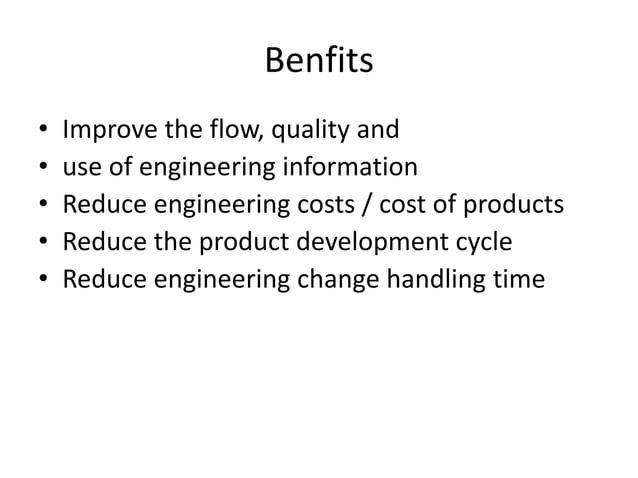 Benfits

• Improve the flow, quality and
• use of engineering information
• Reduce engineering costs / cost of products
• Reduce the product development cycle
• Reduce engineering change handling time